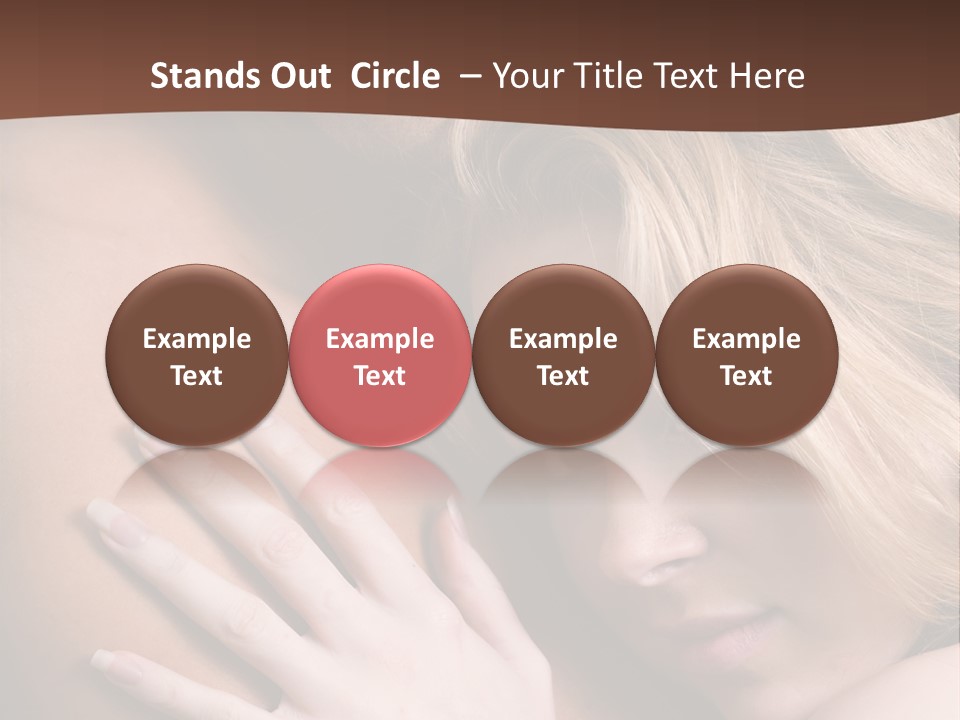 Stands Out Circle – Your Title Text Here

Example Text

Example Text

Example Text

Example Text